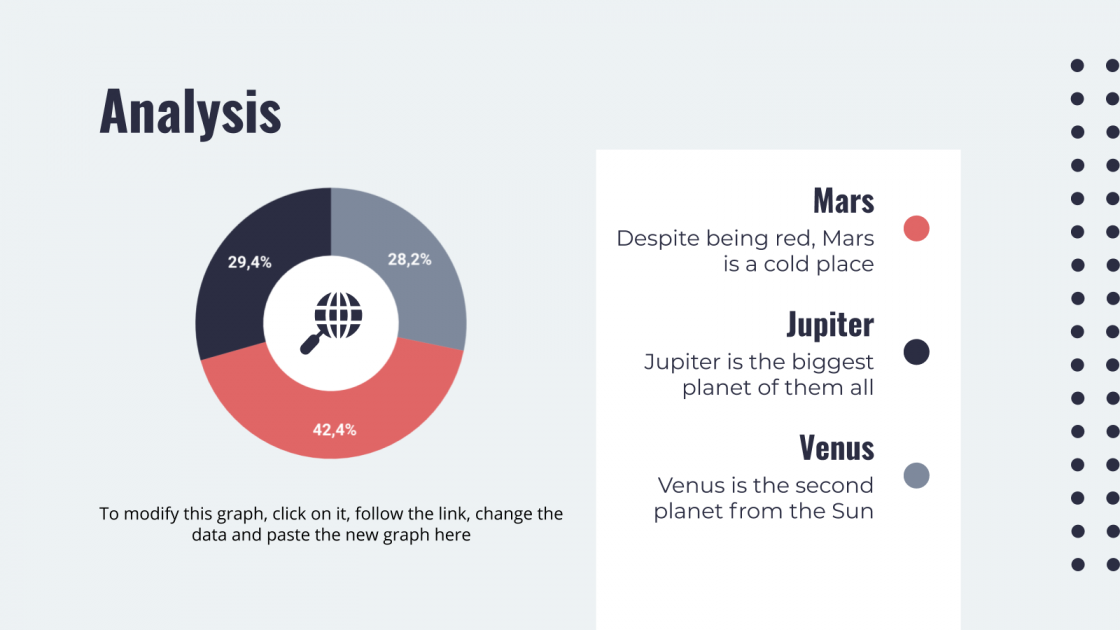 Analysis

29,4%

28,2%

42,4%

To modify this graph, click on it, follow the link, change the data and paste the new graph here

Mars

Despite being red, Mars is a cold place

Jupiter

Jupiter is the biggest planet of them all

Venus

Venus is the second planet from the Sun